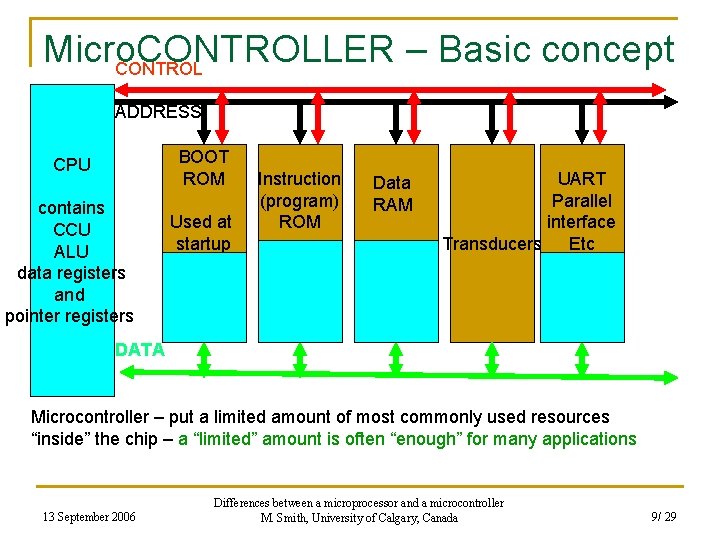 MicroCONTROLLER – Basic concept

CONTROL

ADDRESS

CPU

contains
CCU
ALU
data registers
and
pointer registers

BOOT
ROM

Used at
startup

Instruction
(program)
ROM

Data
RAM

Transducers

UART
Parallel
interface
Etc

DATA

Microcontroller – put a limited amount of most commonly used resources "inside" the chip – a "limited" amount is often "enough" for many applications

13 September 2006

Differences between a microprocessor and a microcontroller
M. Smith, University of Calgary, Canada

9/ 29